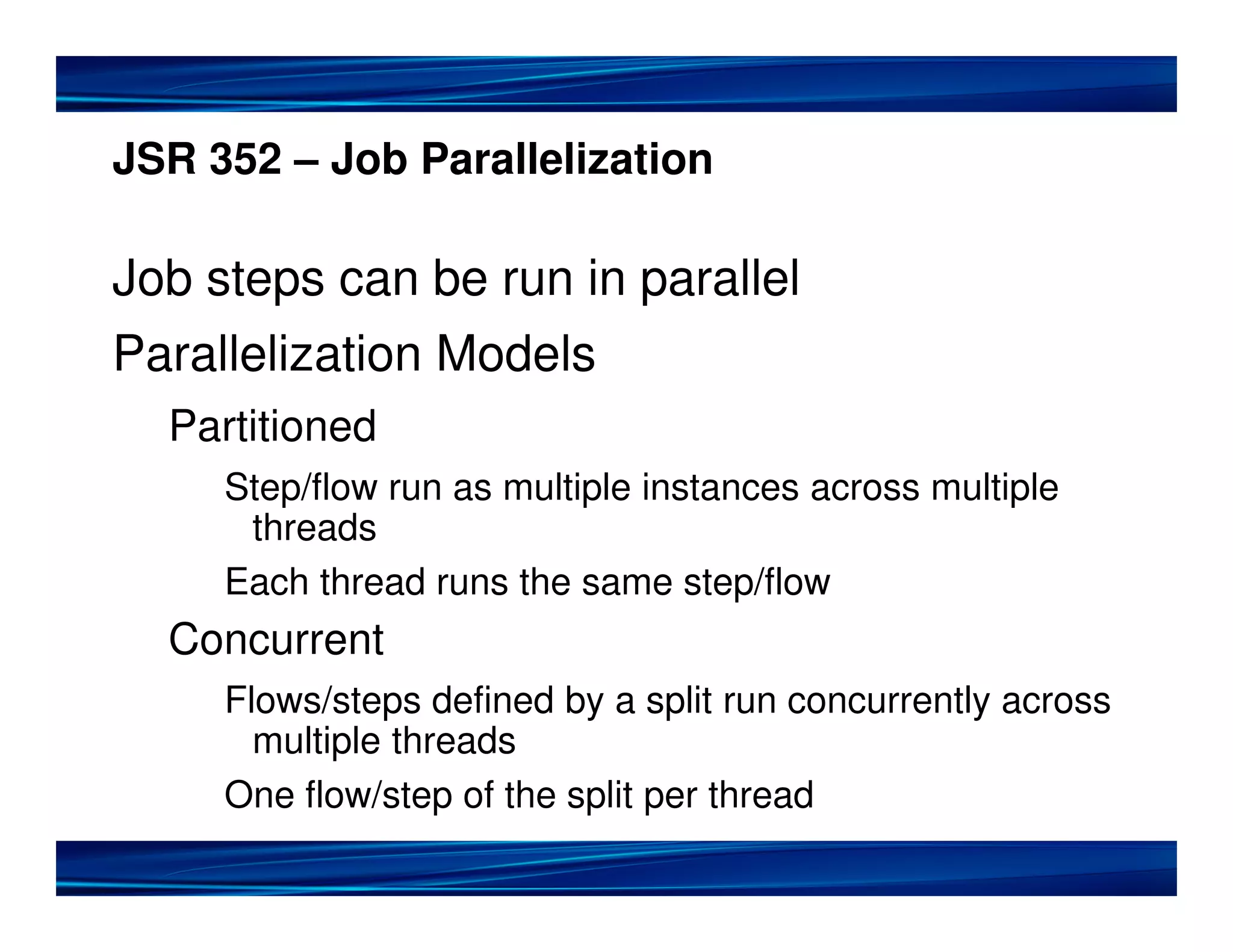 JSR 352 – Job Parallelization

Job steps can be run in parallel

Parallelization Models

Partitioned

Step/flow run as multiple instances across multiple threads

Each thread runs the same step/flow

Concurrent

Flows/steps defined by a split run concurrently across multiple threads

One flow/step of the split per thread